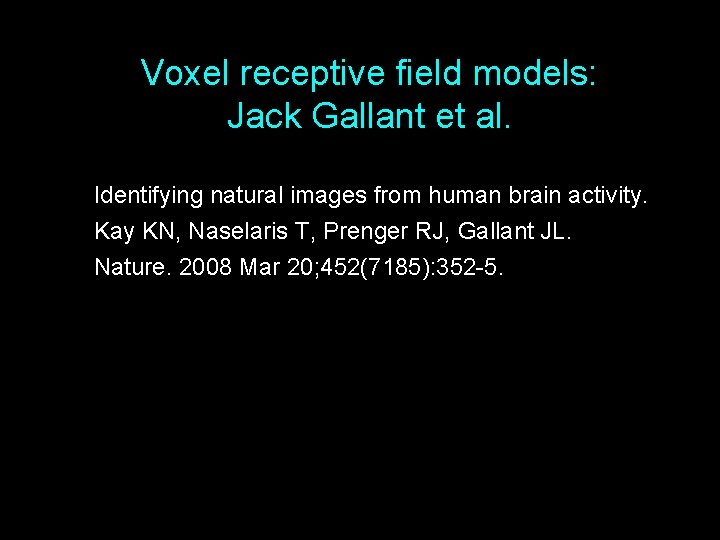 Voxel receptive field models:
Jack Gallant et al.

Identifying natural images from human brain activity.
Kay KN, Naselaris T, Prenger RJ, Gallant JL.
Nature. 2008 Mar 20;452(7185):352-5.